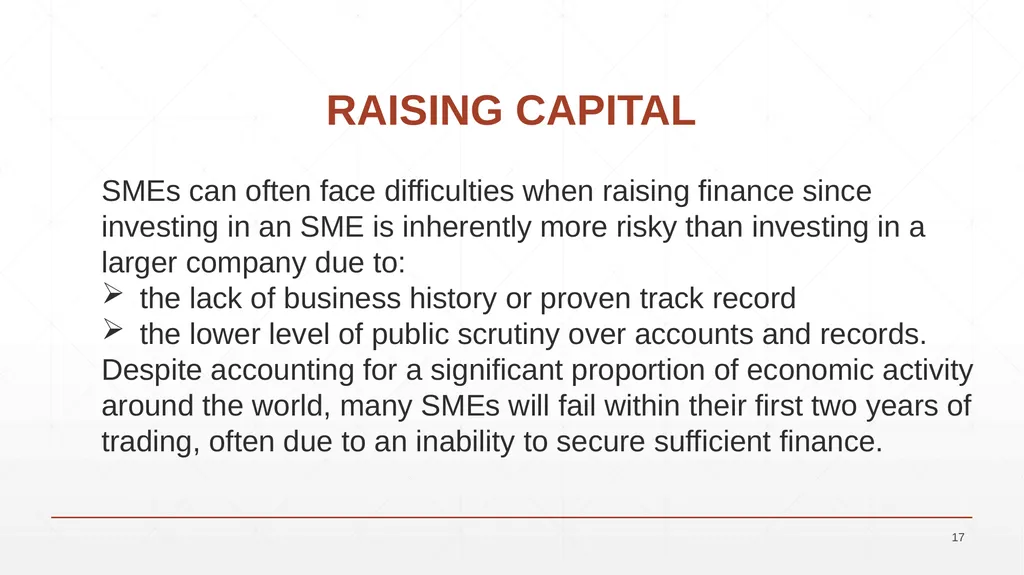 RAISING CAPITAL

SMEs can often face difficulties when raising finance since investing in an SME is inherently more risky than investing in a larger company due to:
➢ the lack of business history or proven track record
➢ the lower level of public scrutiny over accounts and records.
Despite accounting for a significant proportion of economic activity around the world, many SMEs will fail within their first two years of trading, often due to an inability to secure sufficient finance.

17